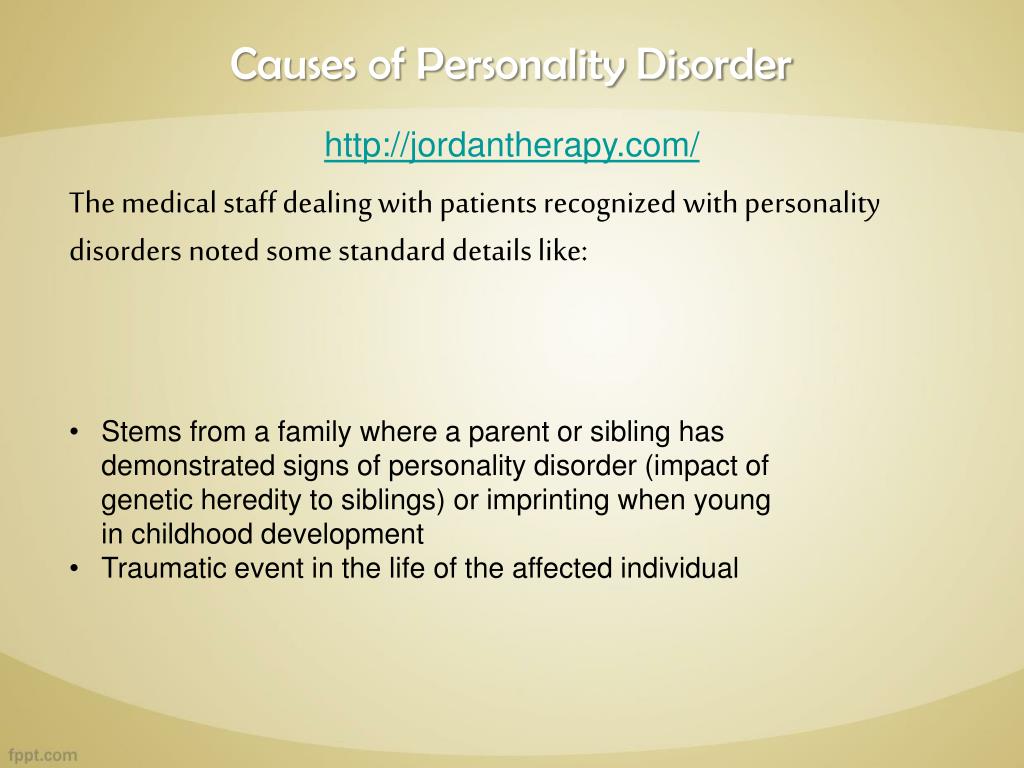 Causes of Personality Disorder

http://jordantherapy.com/

The medical staff dealing with patients recognized with personality disorders noted some standard details like:

• Stems from a family where a parent or sibling has demonstrated signs of personality disorder (impact of genetic heredity to siblings) or imprinting when young in childhood development
• Traumatic event in the life of the affected individual

fppt.com